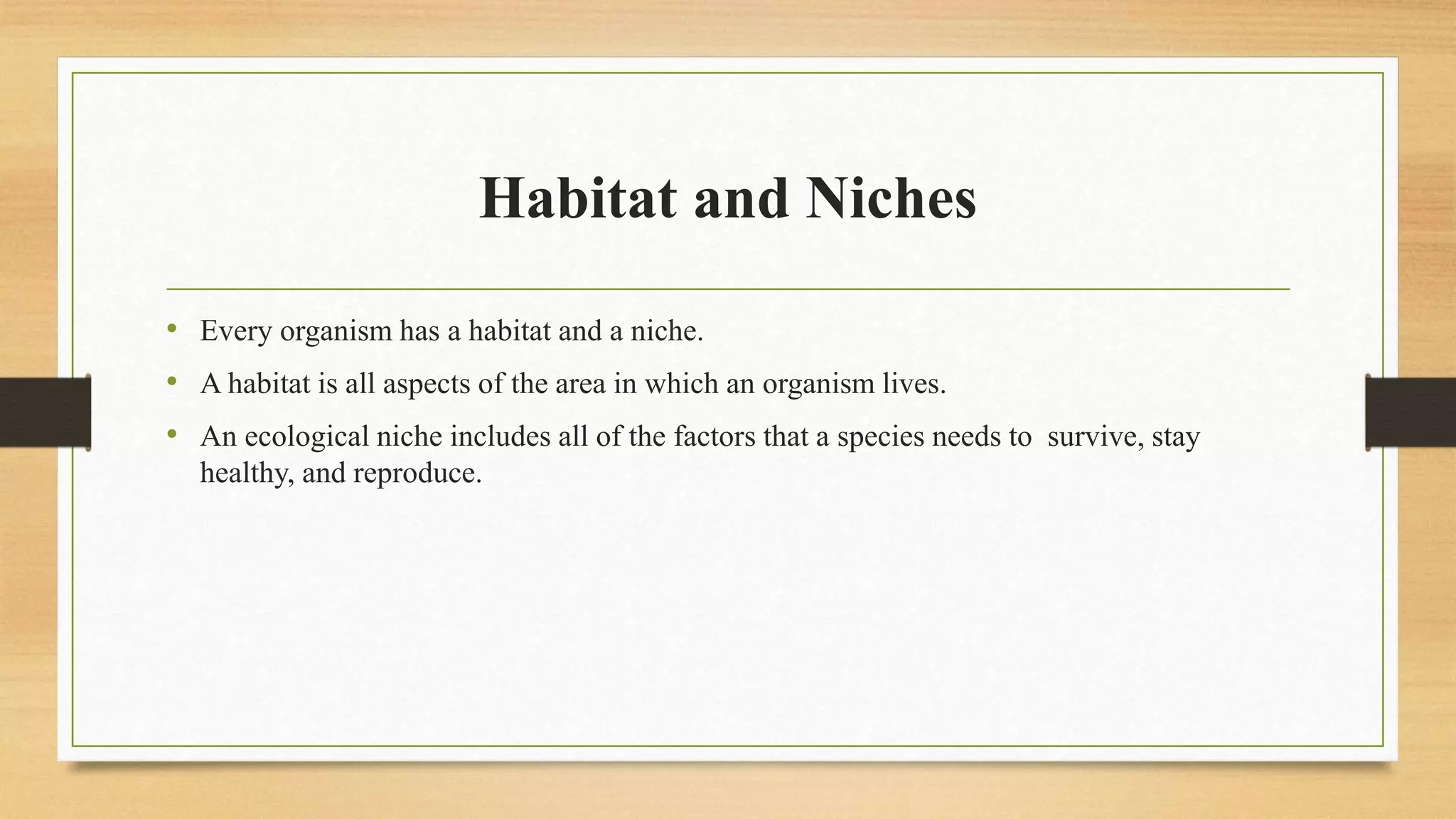 Habitat and Niches

• Every organism has a habitat and a niche.
• A habitat is all aspects of the area in which an organism lives.
• An ecological niche includes all of the factors that a species needs to survive, stay healthy, and reproduce.